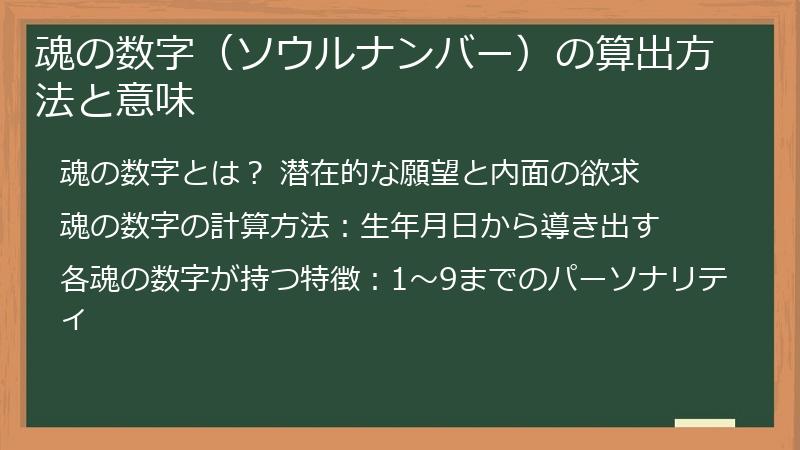 魂の数字（ソウルナンバー）の算出方法と意味

魂の数字とは？ 潜在的な願望と内面の欲求

魂の数字の計算方法：生年月日から導き出す

各魂の数字が持つ特徴：1～9までのパーソナリティ